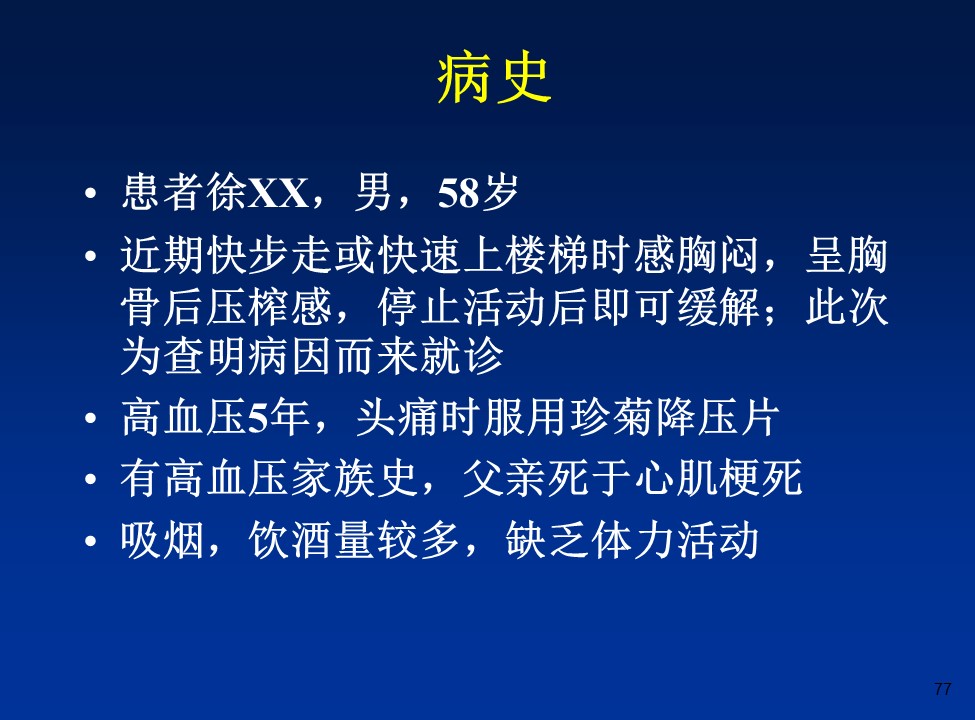 病史

• 患者徐XX，男，58岁
• 近期快步走或快速上楼梯时感胸闷，呈胸骨后压榨感，停止活动后即可缓解；此次为查明病因而来就诊
• 高血压5年，头痛时服用珍菊降压片
• 有高血压家族史，父亲死于心肌梗死
• 吸烟，饮酒量较多，缺乏体力活动

77